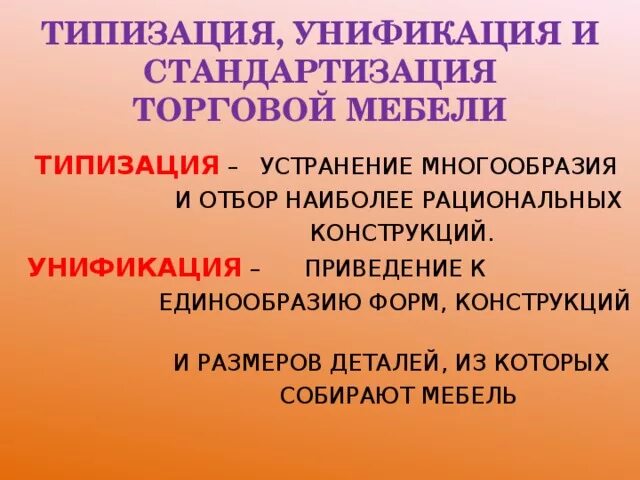 ТИПИЗАЦИЯ, УНИФИКАЦИЯ И СТАНДАРТИЗАЦИЯ ТОРГОВОЙ МЕБЕЛИ

ТИПИЗАЦИЯ – УСТРАНЕНИЕ МНОГООБРАЗИЯ И ОТБОР НАИБОЛЕЕ РАЦИОНАЛЬНЫХ КОНСТРУКЦИЙ.

УНИФИКАЦИЯ – ПРИВЕДЕНИЕ К ЕДИНООБРАЗИЮ ФОРМ, КОНСТРУКЦИЙ

И РАЗМЕРОВ ДЕТАЛЕЙ, ИЗ КОТОРЫХ СОБИРАЮТ МЕБЕЛЬ